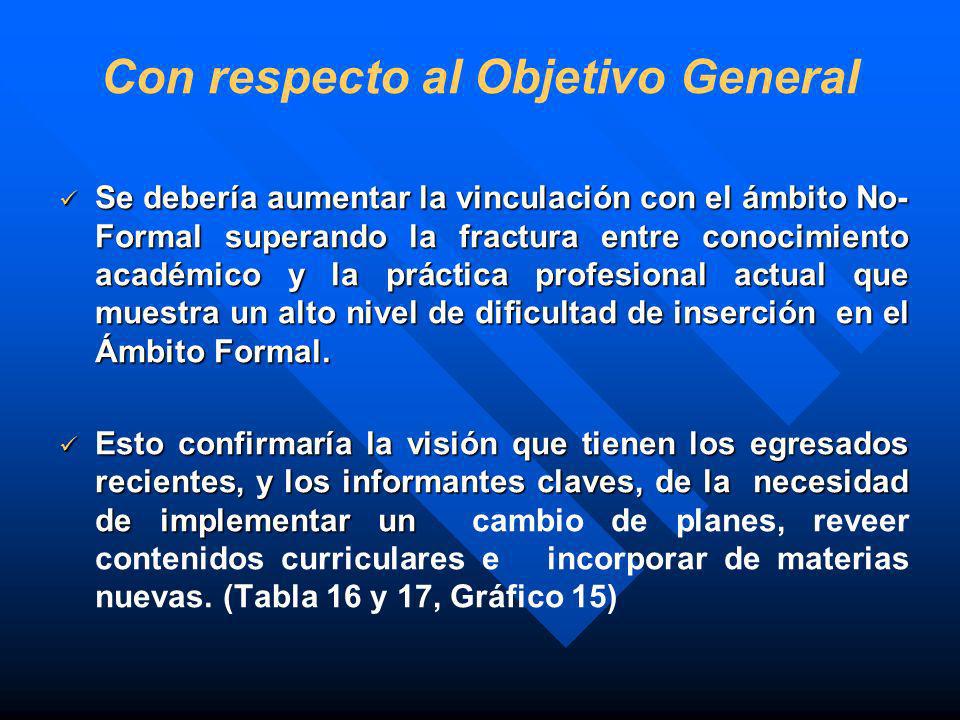 Con respecto al Objetivo General

✓ Se debería aumentar la vinculación con el ámbito No-Formal superando la fractura entre conocimiento académico y la práctica profesional actual que muestra un alto nivel de dificultad de inserción en el Ámbito Formal.

✓ Esto confirmaría la visión que tienen los egresados recientes, y los informantes claves, de la necesidad de implementar un cambio de planes, reveer contenidos curriculares e incorporar de materias nuevas. (Tabla 16 y 17, Gráfico 15)